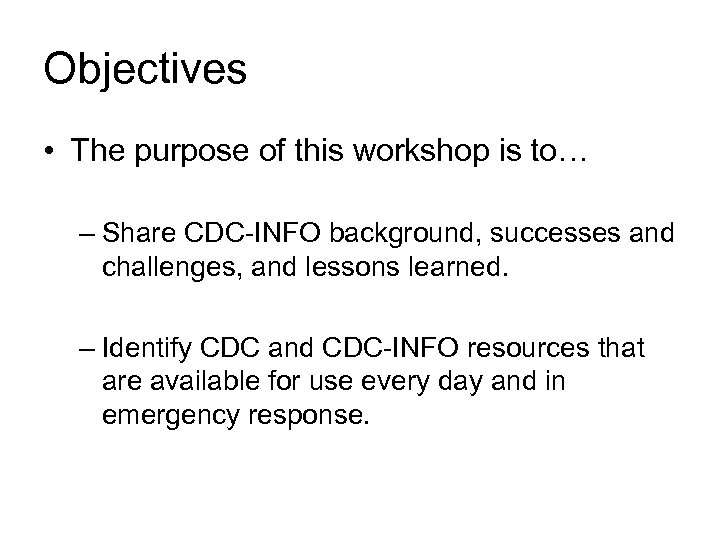 Objectives

• The purpose of this workshop is to…

– Share CDC-INFO background, successes and challenges, and lessons learned.

– Identify CDC and CDC-INFO resources that are available for use every day and in emergency response.